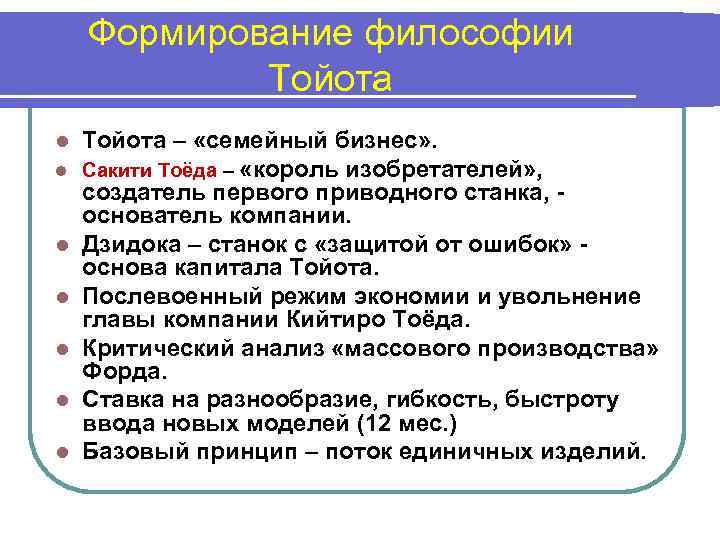 Формирование философии Тойота

- Тойота – «семейный бизнес».
- Сакити Тоёда – «король изобретателей», создатель первого приводного станка, - основатель компании.
- Дзидока – станок с «защитой от ошибок» - основа капитала Тойота.
- Послевоенный режим экономии и увольнение главы компании Кийтиро Тоёда.
- Критический анализ «массового производства» Форда.
- Ставка на разнообразие, гибкость, быстроту ввода новых моделей (12 мес.)
- Базовый принцип – поток единичных изделий.